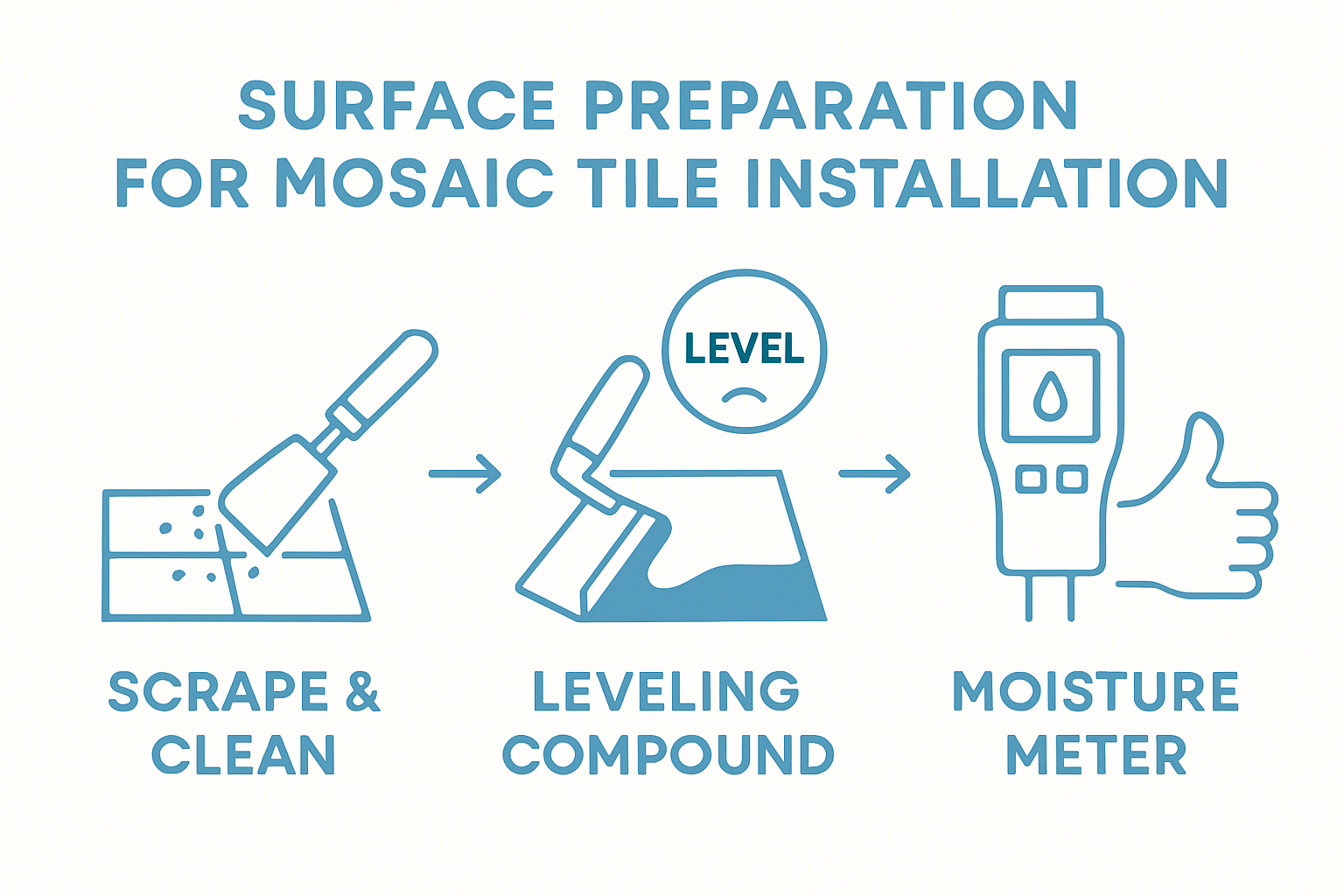 SURFACE PREPARATION FOR MOSAIC TILE INSTALLATION

LEVEL

SCRAPE & CLEAN

LEVELING COMPOUND

MOISTURE METER